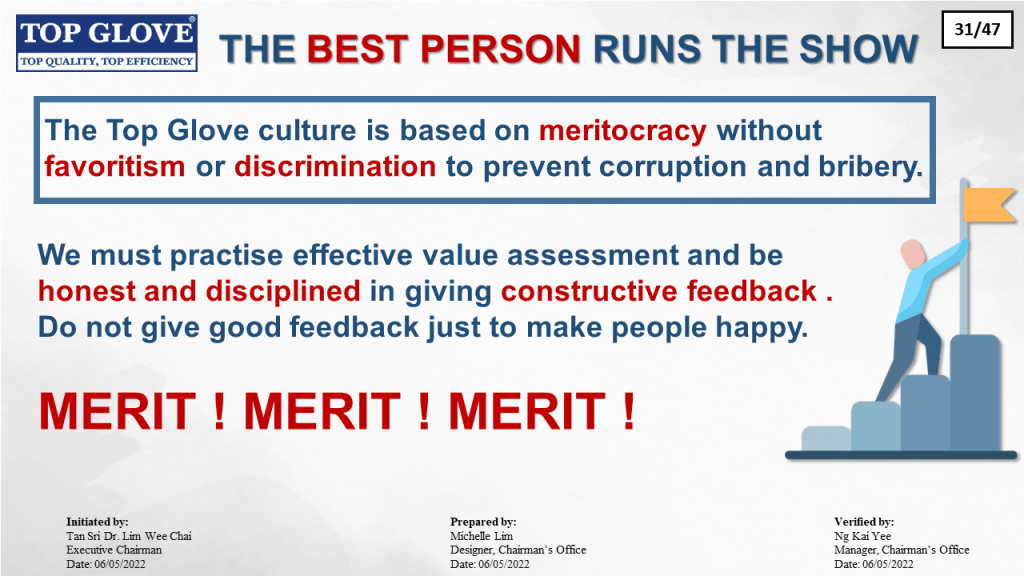 TOP GLOVE®
TOP QUALITY, TOP EFFICIENCY

THE BEST PERSON RUNS THE SHOW

31/47

The Top Glove culture is based on meritocracy without favoritism or discrimination to prevent corruption and bribery.

We must practise effective value assessment and be honest and disciplined in giving constructive feedback . Do not give good feedback just to make people happy.

MERIT ! MERIT ! MERIT !

Initiated by:
Tan Sri Dr. Lim Wee Chai
Executive Chairman
Date: 06/05/2022

Prepared by:
Michelle Lim
Designer, Chairman's Office
Date: 06/05/2022

Verified by:
Ng Kai Yee
Manager, Chairman's Office
Date: 06/05/2022